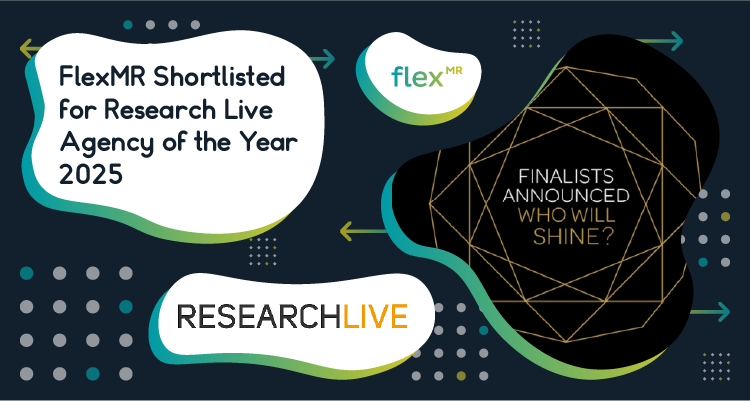 FlexMR Shortlisted for Research Live Agency of the Year 2025

flex MR

FINALISTS ANNOUNCED WHO WILL SHINE?

RESEARCHLIVE